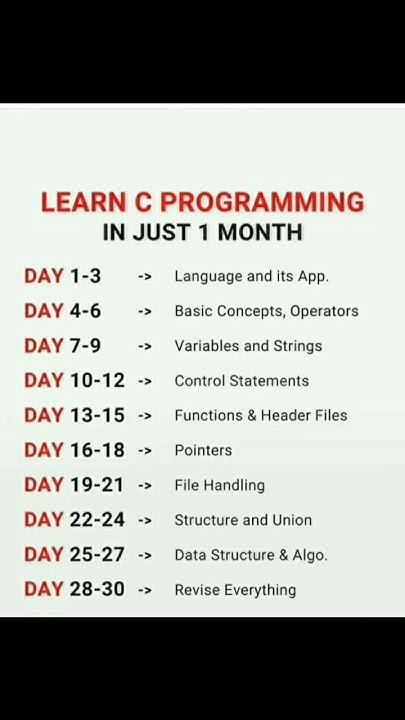 LEARN C PROGRAMMING
IN JUST 1 MONTH

DAY 1-3 -> Language and its App.
DAY 4-6 -> Basic Concepts, Operators
DAY 7-9 -> Variables and Strings
DAY 10-12 -> Control Statements
DAY 13-15 -> Functions & Header Files
DAY 16-18 -> Pointers
DAY 19-21 -> File Handling
DAY 22-24 -> Structure and Union
DAY 25-27 -> Data Structure & Algo.
DAY 28-30 -> Revise Everything